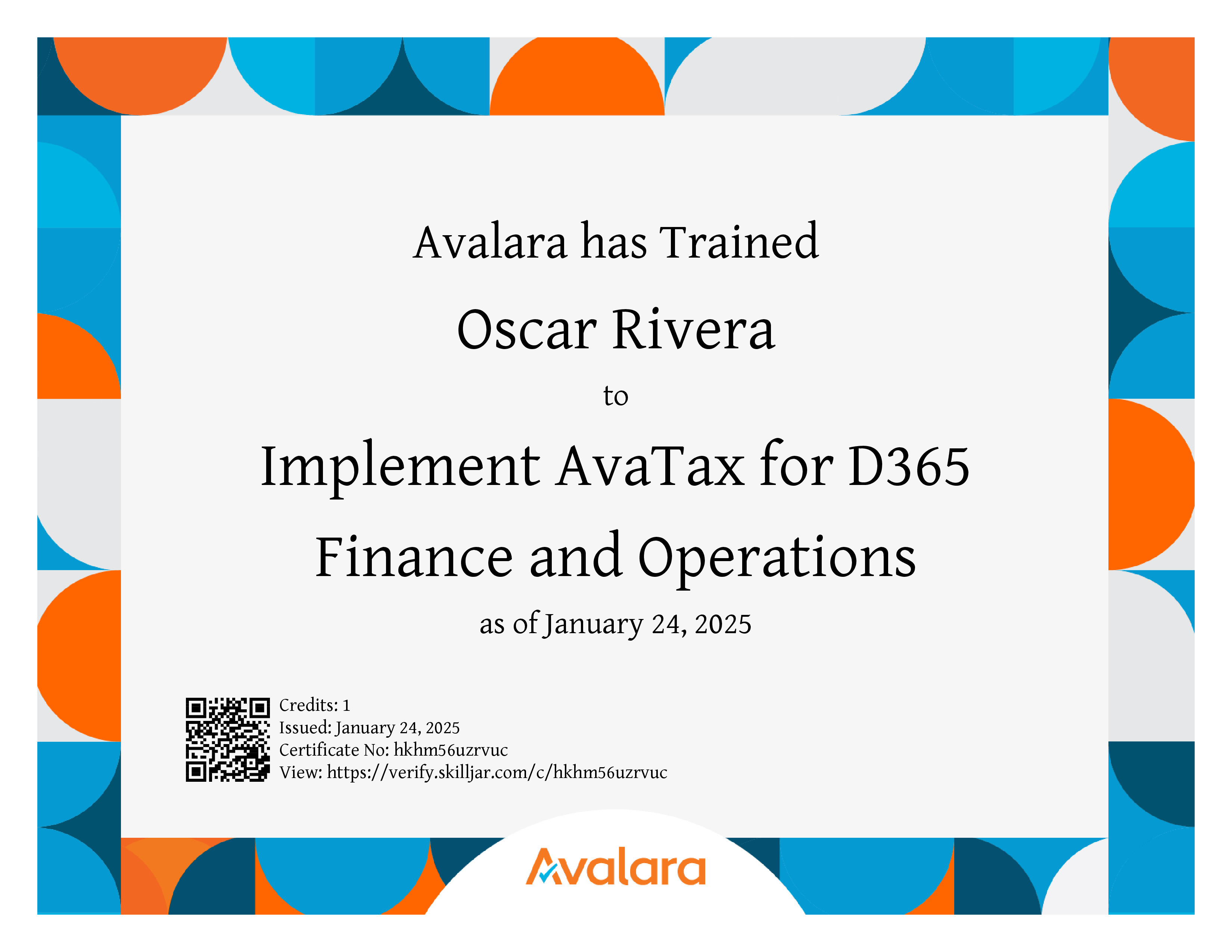 Avalara has Trained

Oscar Rivera

to

Implement AvaTax for D365 Finance and Operations

as of January 24, 2025

Credits: 1
Issued: January 24, 2025
Certificate No: hkhm56uzrvuc
View: https://verify.skilljar.com/c/hkhm56uzrvuc

Avalara